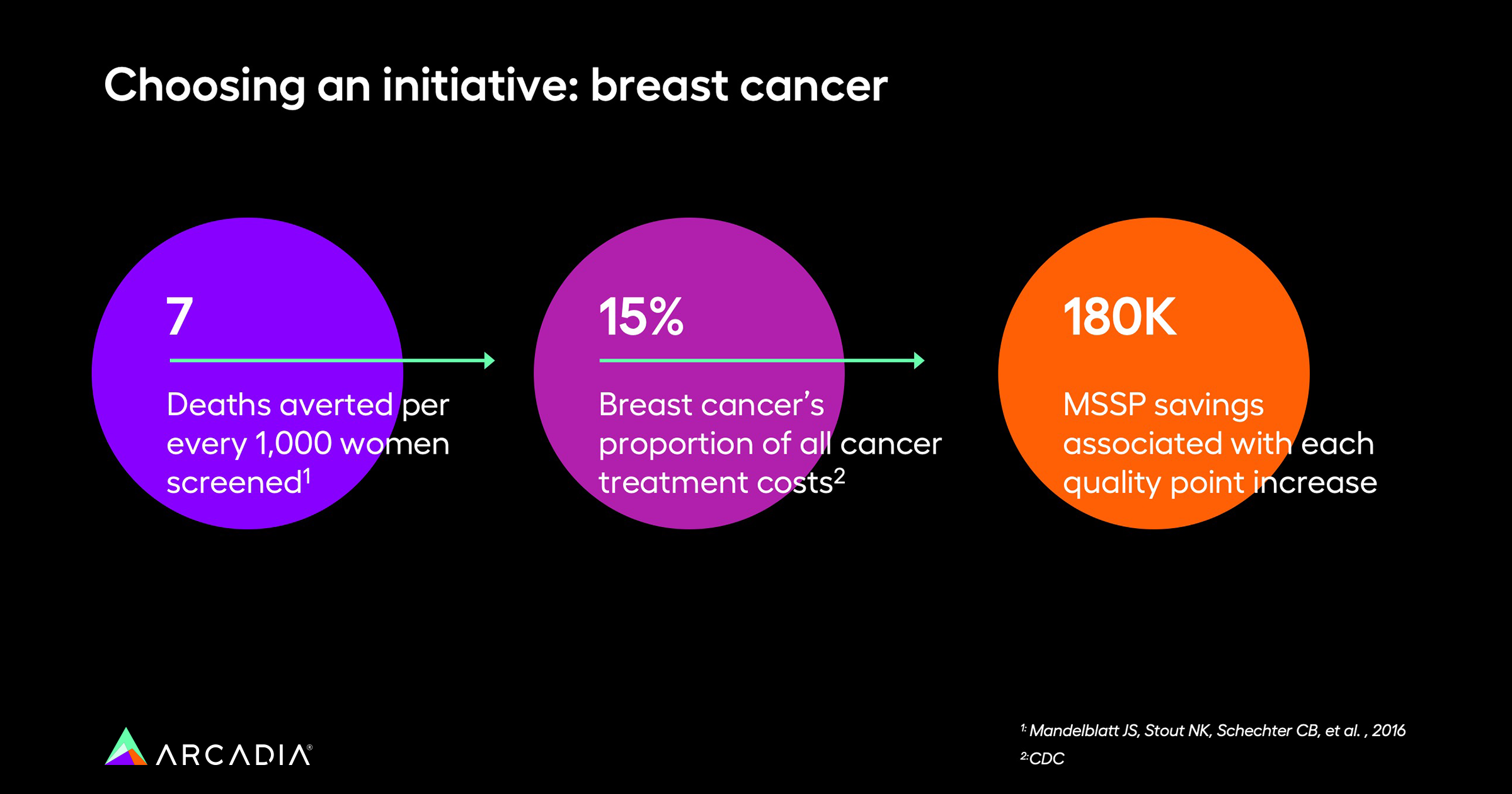 Choosing an initiative: breast cancer

7

Deaths averted per every 1,000 women screened$^1$

15%

Breast cancer's proportion of all cancer treatment costs$^2$

180K

MSSP savings associated with each quality point increase

ARCADIA®

$^{1:}$ Mandelblatt JS, Stout NK, Schechter CB, et al. , 2016

$^{2:}$CDC